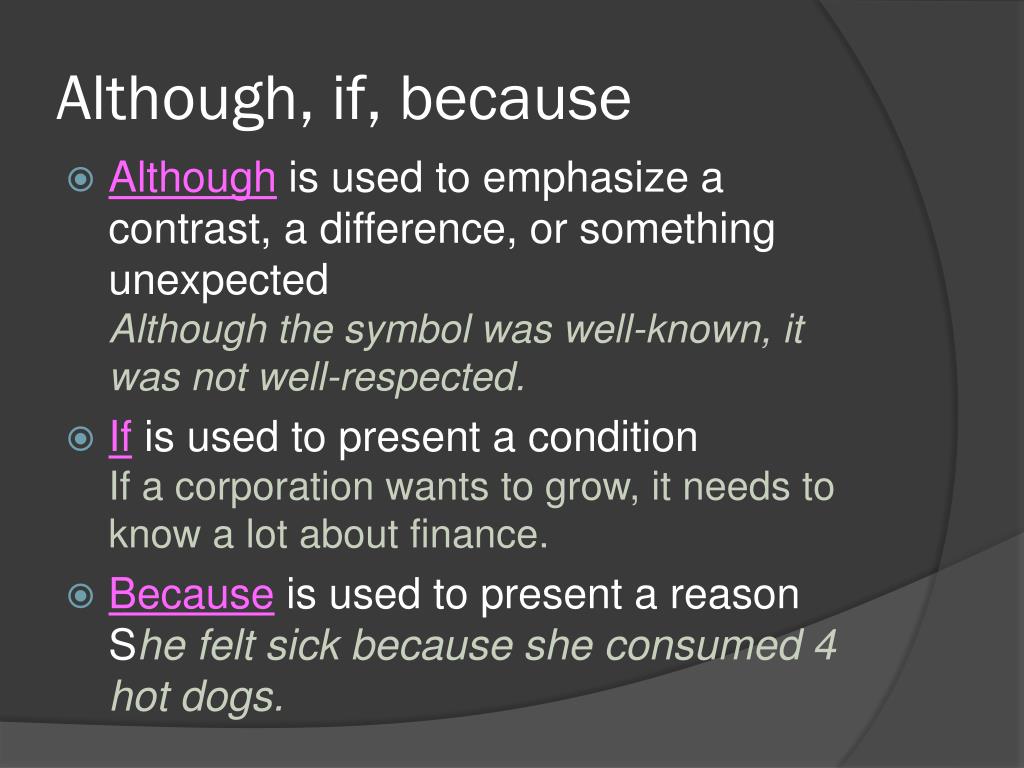 Although, if, because

Although is used to emphasize a contrast, a difference, or something unexpected
Although the symbol was well-known, it was not well-respected.

If is used to present a condition
If a corporation wants to grow, it needs to know a lot about finance.

Because is used to present a reason
She felt sick because she consumed 4 hot dogs.